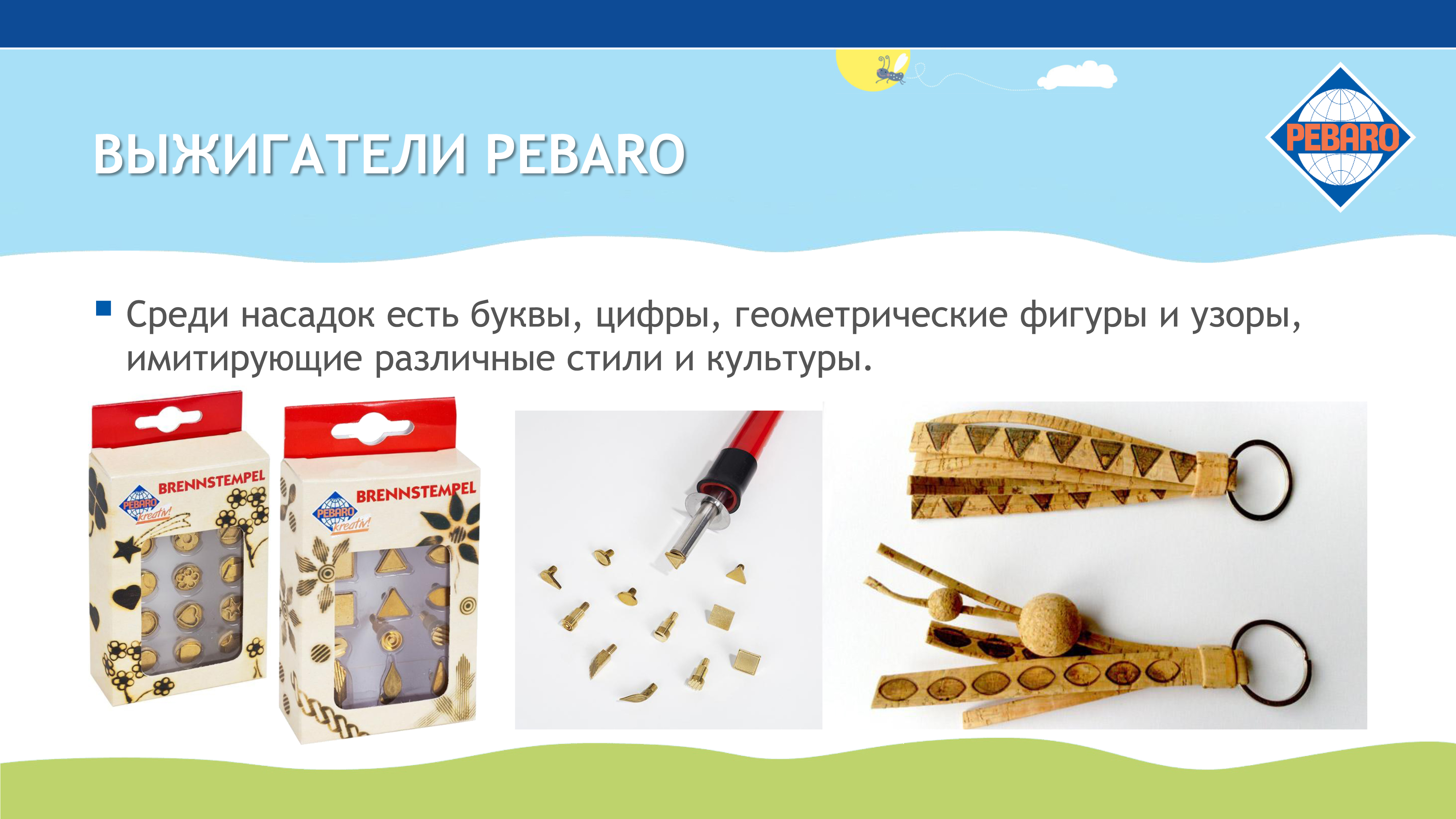 ВЫЖИГАТЕЛИ PEBARO

PEBARO

Среди насадок есть буквы, цифры, геометрические фигуры и узоры, имитирующие различные стили и культуры.

BRENNSTEMPEL
PEBARO
kreativ!

BRENNSTEMPEL
PEBARO
kreativ!